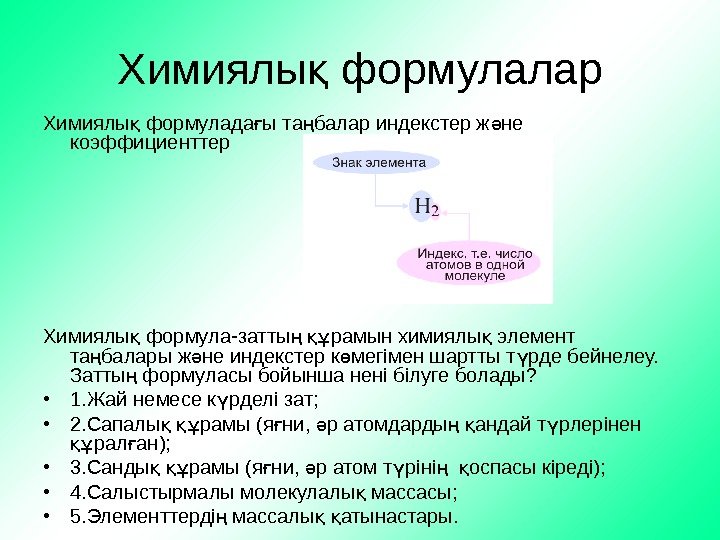 Химиялық формулалар

Химиялық формуладағы таңбалар индекстер және коэффициенттер

Знак элемента

$H_2$

Индекс. т.е. число атомов в одной молекуле

Химиялық формула-заттың құрамын химиялық элемент таңбалары және индекстер көмегімен шартты түрде бейнелеу. Заттың формуласы бойынша нені білуге болады?

• 1.Жай немесе күрделі зат;
• 2.Сапалық құрамы (яғни, әр атомдардың қандай түрлерінен құралған);
• 3.Сандық құрамы (яғни, әр атом түрінің қоспасы кіреді);
• 4.Салыстырмалы молекулалық массасы;
• 5.Элементтердің массалық қатынастары.